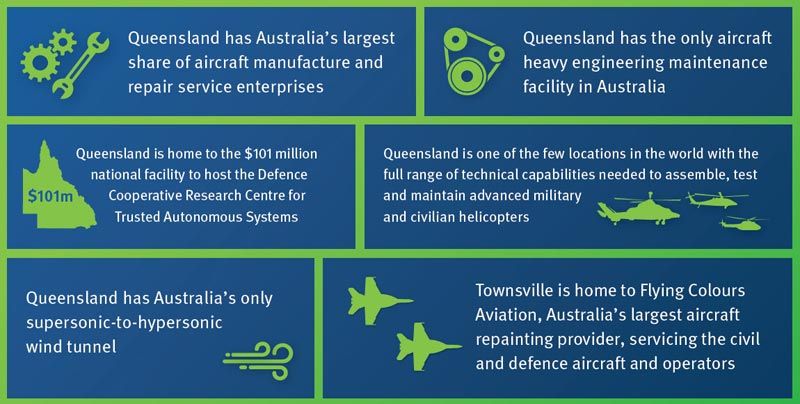 Queensland has Australia's largest share of aircraft manufacture and repair service enterprises

Queensland has the only aircraft heavy engineering maintenance facility in Australia

$101m

Queensland is home to the $101 million national facility to host the Defence Cooperative Research Centre for Trusted Autonomous Systems

Queensland is one of the few locations in the world with the full range of technical capabilities needed to assemble, test and maintain advanced military and civilian helicopters

Queensland has Australia's only supersonic-to-hypersonic wind tunnel

Townsville is home to Flying Colours Aviation, Australia's largest aircraft repainting provider, servicing the civil and defence aircraft and operators